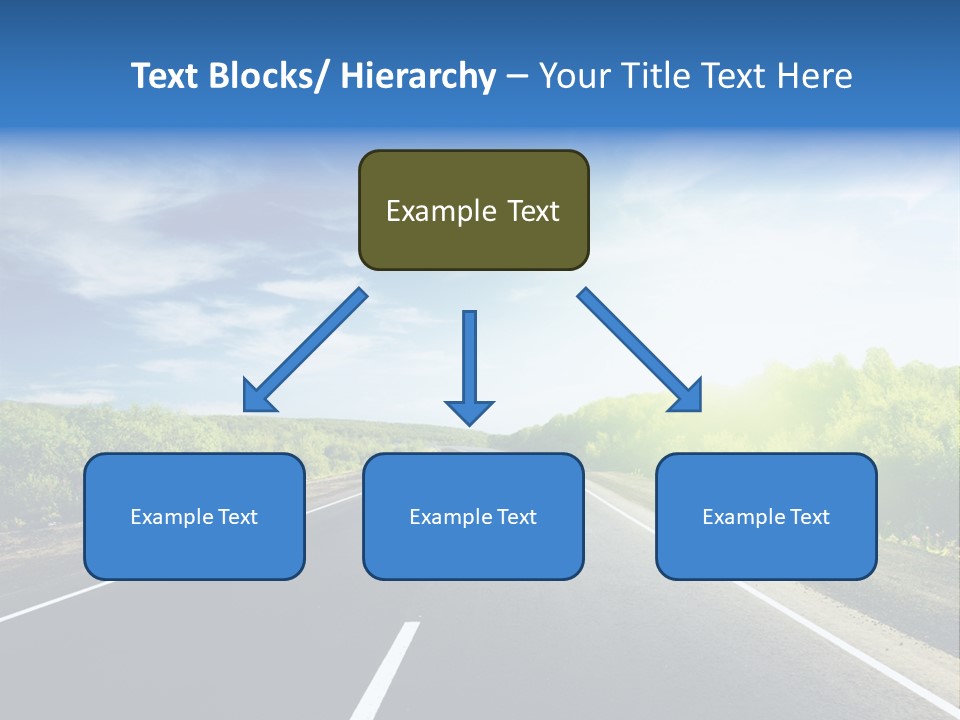 Text Blocks/ Hierarchy – Your Title Text Here

Example Text

Example Text

Example Text

Example Text